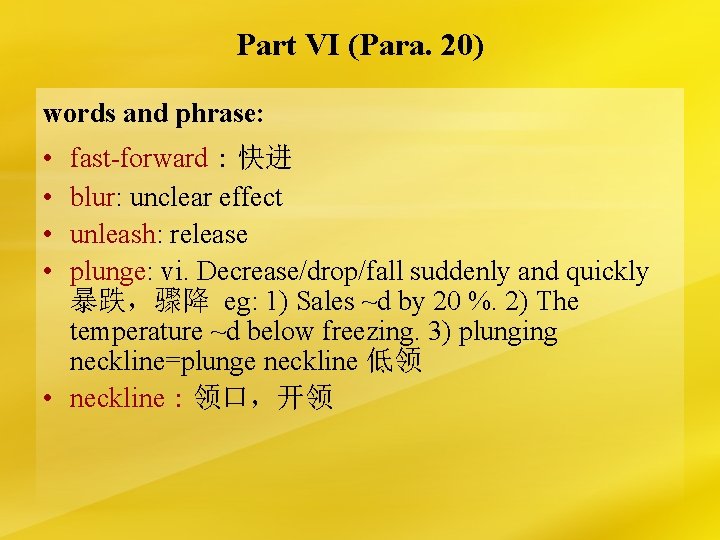 Part VI (Para. 20)

words and phrase:

• fast-forward：快进
• blur: unclear effect
• unleash: release
• plunge: vi. Decrease/drop/fall suddenly and quickly 暴跌，骤降 eg: 1) Sales ~d by 20 %. 2) The temperature ~d below freezing. 3) plunging neckline=plunge neckline 低领
• neckline：领口，开领